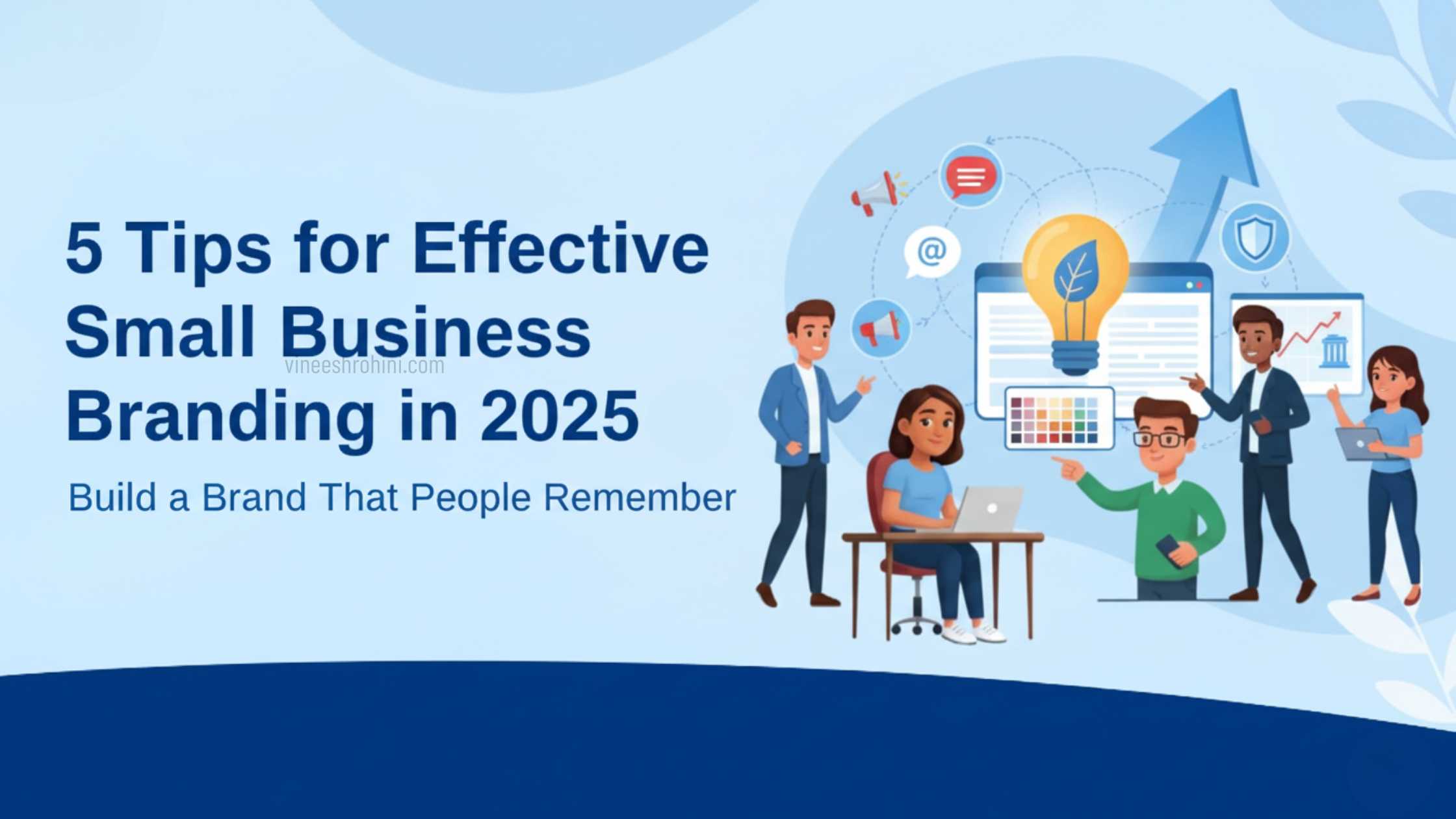 5 Tips for Effective Small Business Branding in 2025

vineeshrohini.com

Build a Brand That People Remember

@